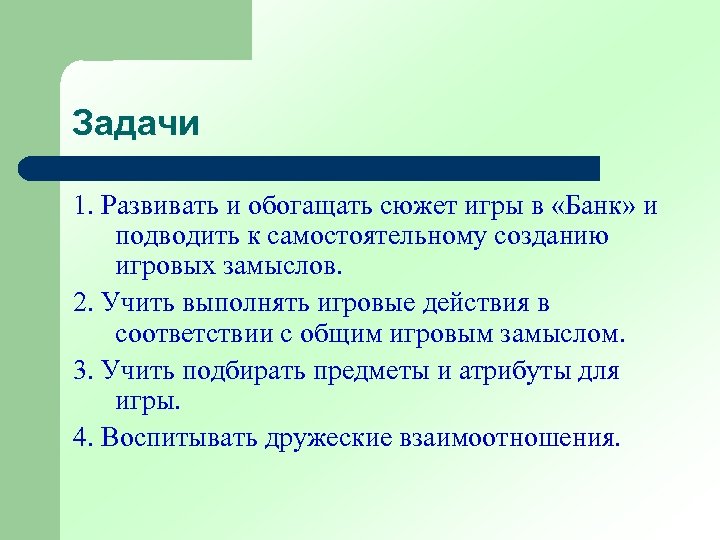 Задачи

1. Развивать и обогащать сюжет игры в «Банк» и подводить к самостоятельному созданию игровых замыслов.

2. Учить выполнять игровые действия в соответствии с общим игровым замыслом.

3. Учить подбирать предметы и атрибуты для игры.

4. Воспитывать дружеские взаимоотношения.